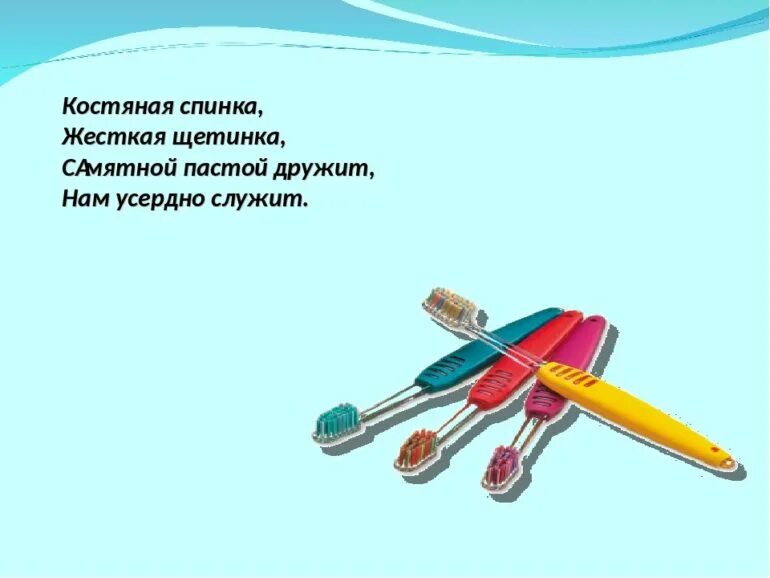 Костяная спинка,
Жесткая щетинка,
САмятной пастой дружит,
Нам усердно служит.